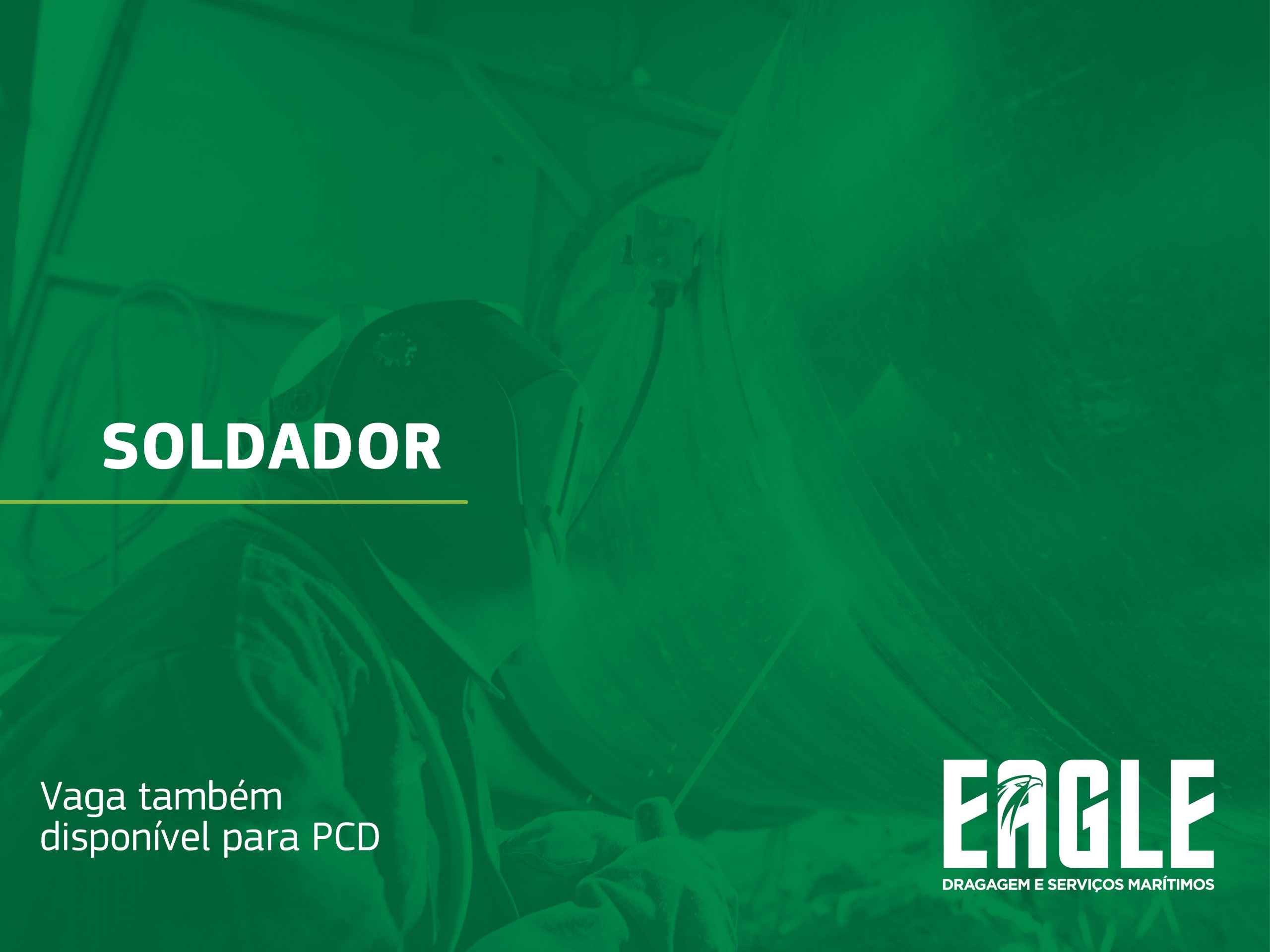 SOLDADOR

Vaga também disponível para PCD

EAGLE
DRAGAGEM E SERVIÇOS MARÍTIMOS